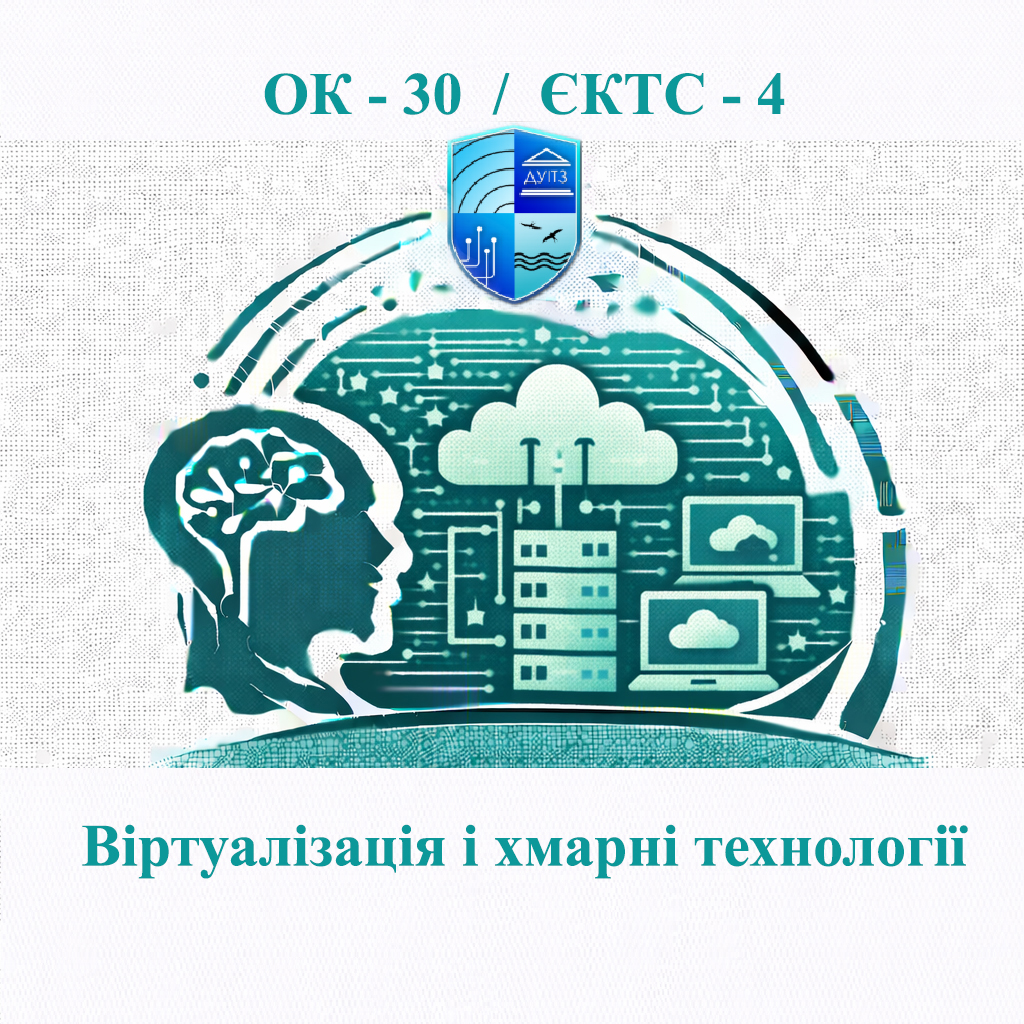 ОК - 30 / ЄКТС - 4

ДУІТЗ

Віртуалізація і хмарні технології